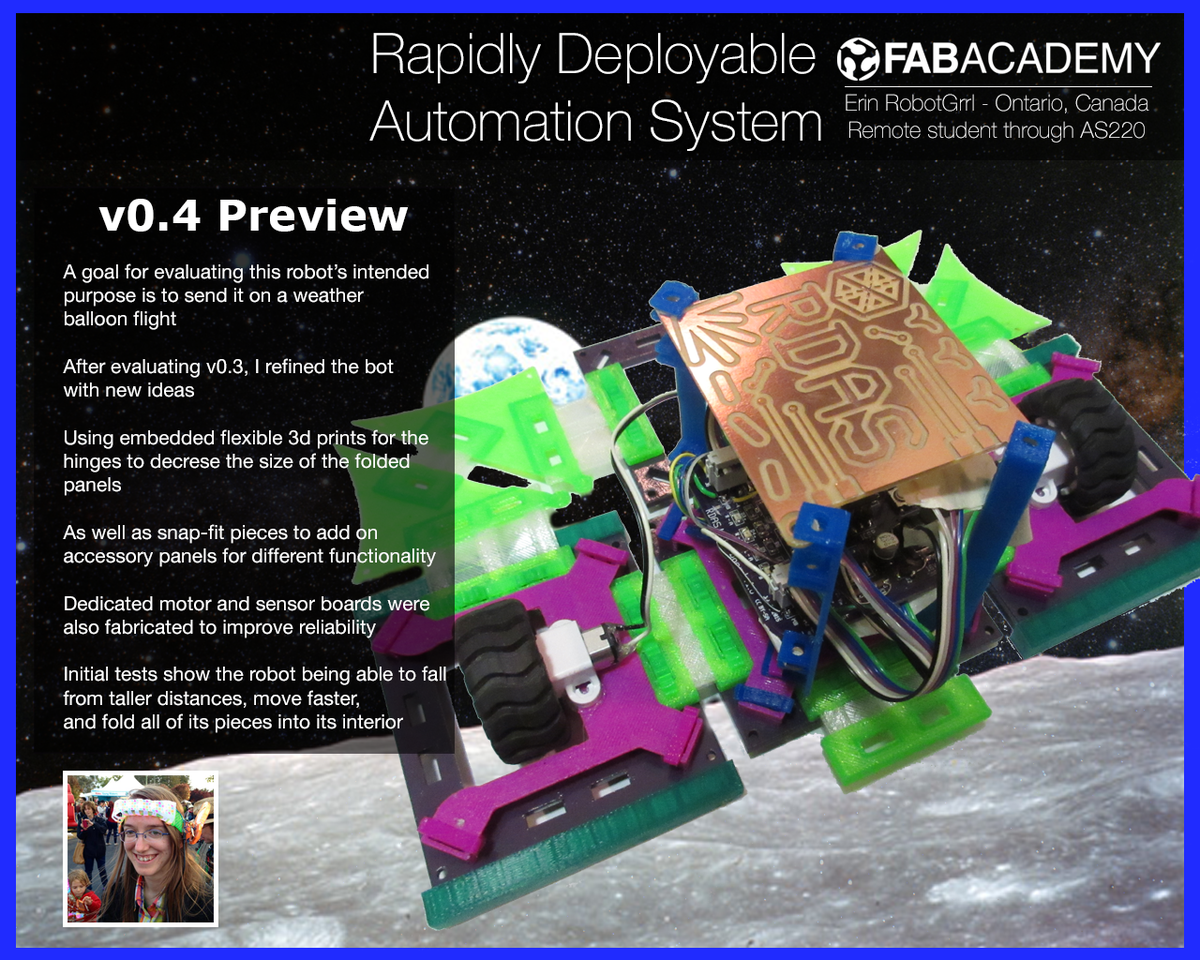 Rapidly Deployable Automation System

FABACADEMY
Erin RobotGrrl - Ontario, Canada
Remote student through AS220

v0.4 Preview

A goal for evaluating this robot's intended purpose is to send it on a weather balloon flight

After evaluating v0.3, I refined the bot with new ideas

Using embedded flexible 3d prints for the hinges to decrese the size of the folded panels

As well as snap-fit pieces to add on accessory panels for different functionality

Dedicated motor and sensor boards were also fabricated to improve reliability

Initial tests show the robot being able to fall from taller distances, move faster, and fold all of its pieces into its interior

RDAS